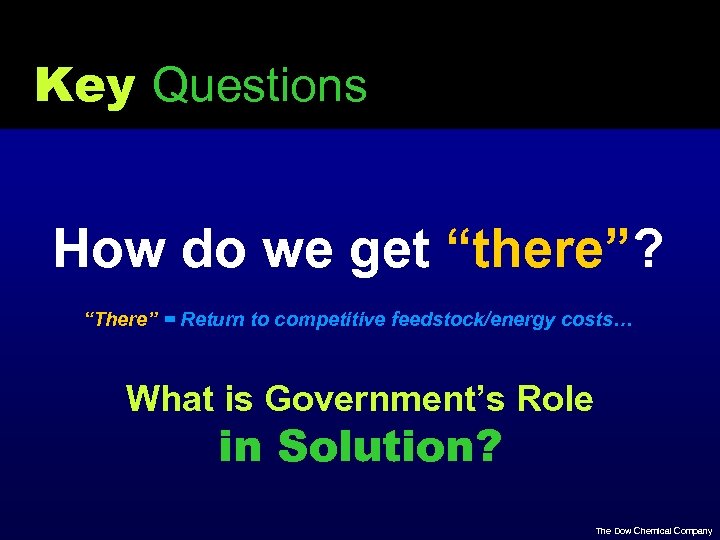 Key Questions

How do we get “there”?

“There” = Return to competitive feedstock/energy costs…

What is Government’s Role in Solution?

The Dow Chemical Company